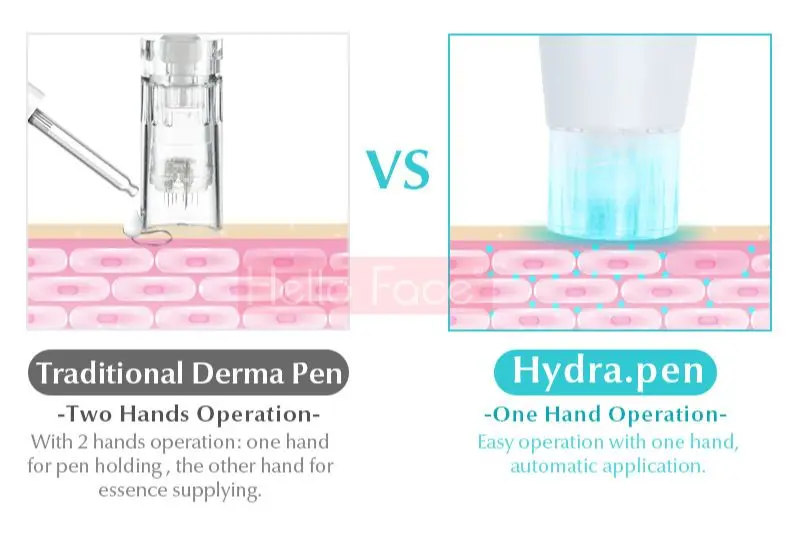 VS

Hello Face

Traditional Derma Pen

-Two Hands Operation-

With 2 hands operation: one hand for pen holding , the other hand for essence supplying.

Hydra.pen

-One Hand Operation-

Easy operation with one hand, automatic application.